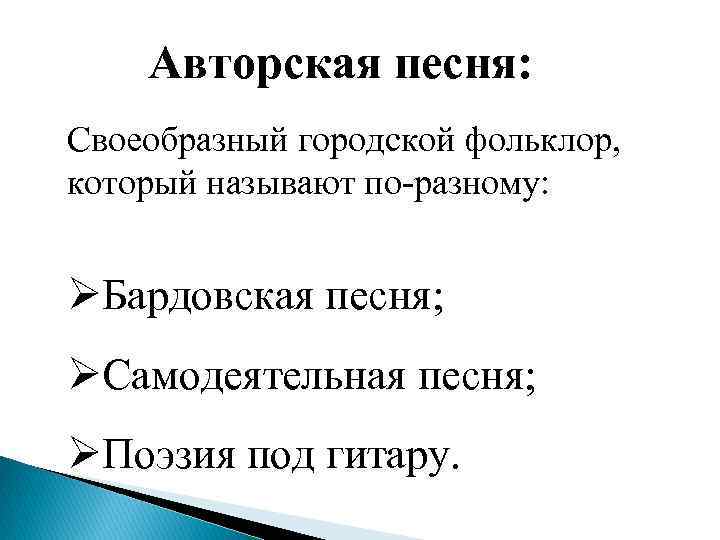 Авторская песня:

Своеобразный городской фольклор, который называют по-разному:

➢Бардовская песня;

➢Самодеятельная песня;

➢Поэзия под гитару.